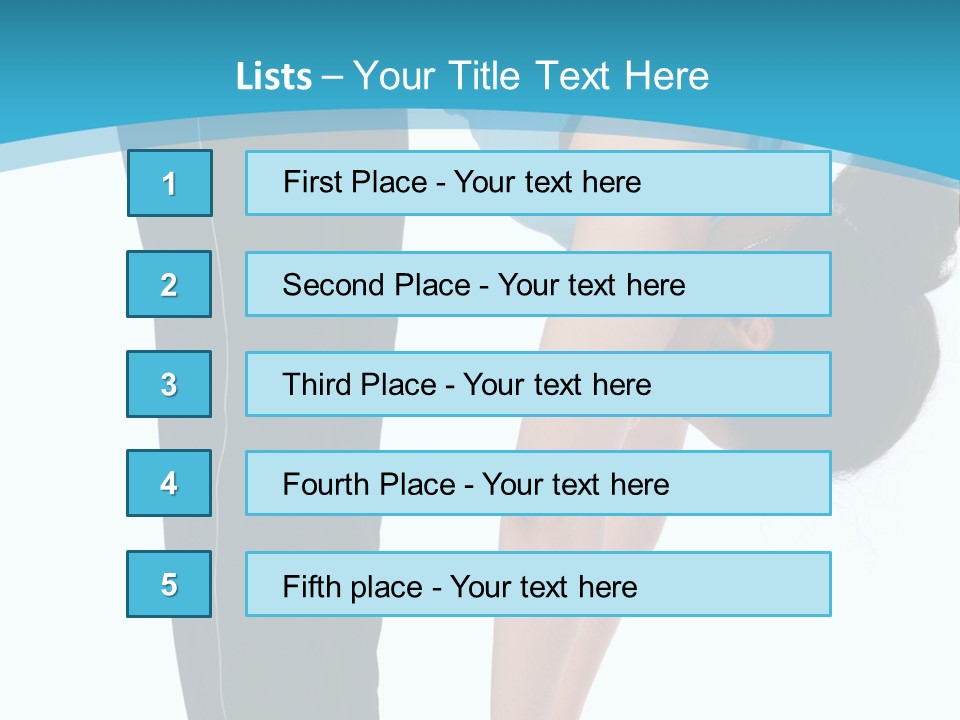 Lists – Your Title Text Here

1

First Place - Your text here

2

Second Place - Your text here

3

Third Place - Your text here

4

Fourth Place - Your text here

5

Fifth place - Your text here